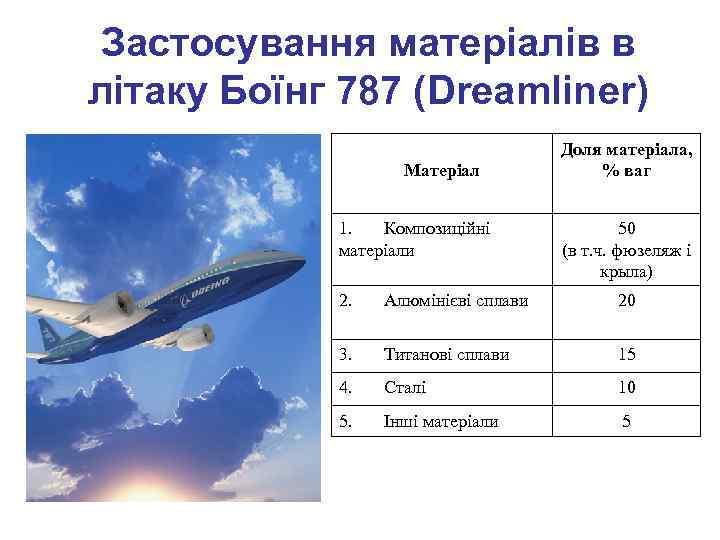 Застосування матеріалів в літаку Боїнг 787 (Dreamliner)

BOEING

| Матеріал | Доля матеріала, % ваг |
|---|---|
| 1. Композиційні матеріали | 50 (в т.ч. фюзеляж і крыла) |
| 2. Алюмінієві сплави | 20 |
| 3. Титанові сплави | 15 |
| 4. Сталі | 10 |
| 5. Інші матеріали | 5 |